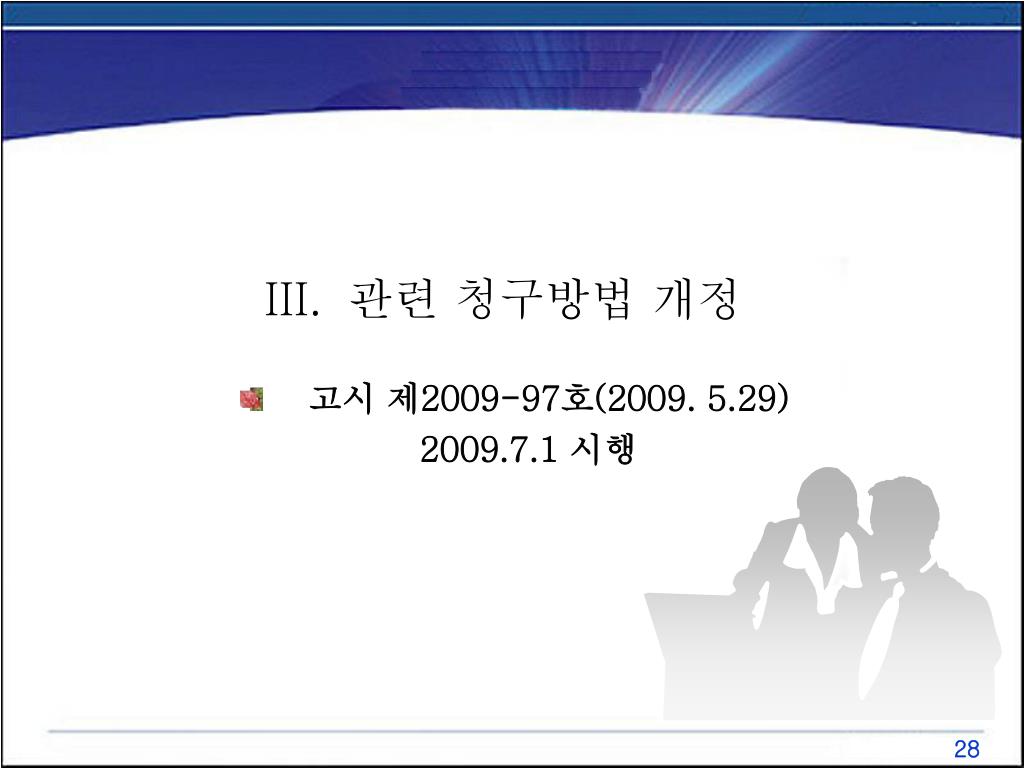 III. 관련 청구방법 개정

고시 제2009-97호(2009. 5.29)
2009.7.1 시행

28